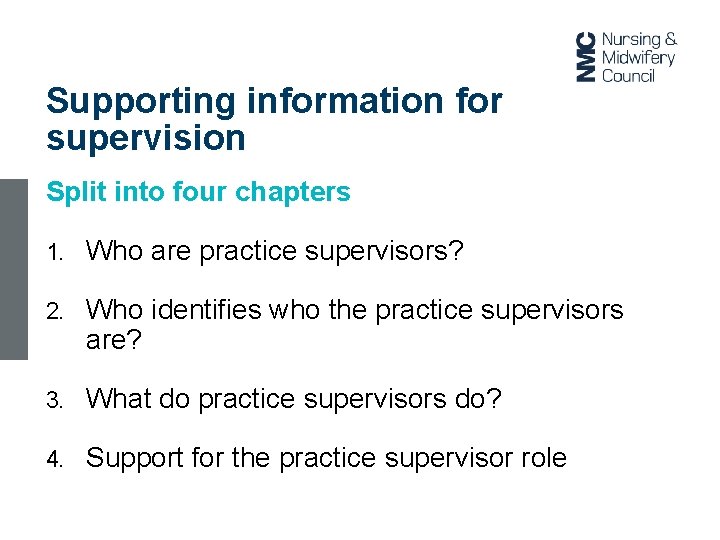 NMC Nursing & Midwifery Council

Supporting information for supervision

Split into four chapters

1. Who are practice supervisors?

2. Who identifies who the practice supervisors are?

3. What do practice supervisors do?

4. Support for the practice supervisor role